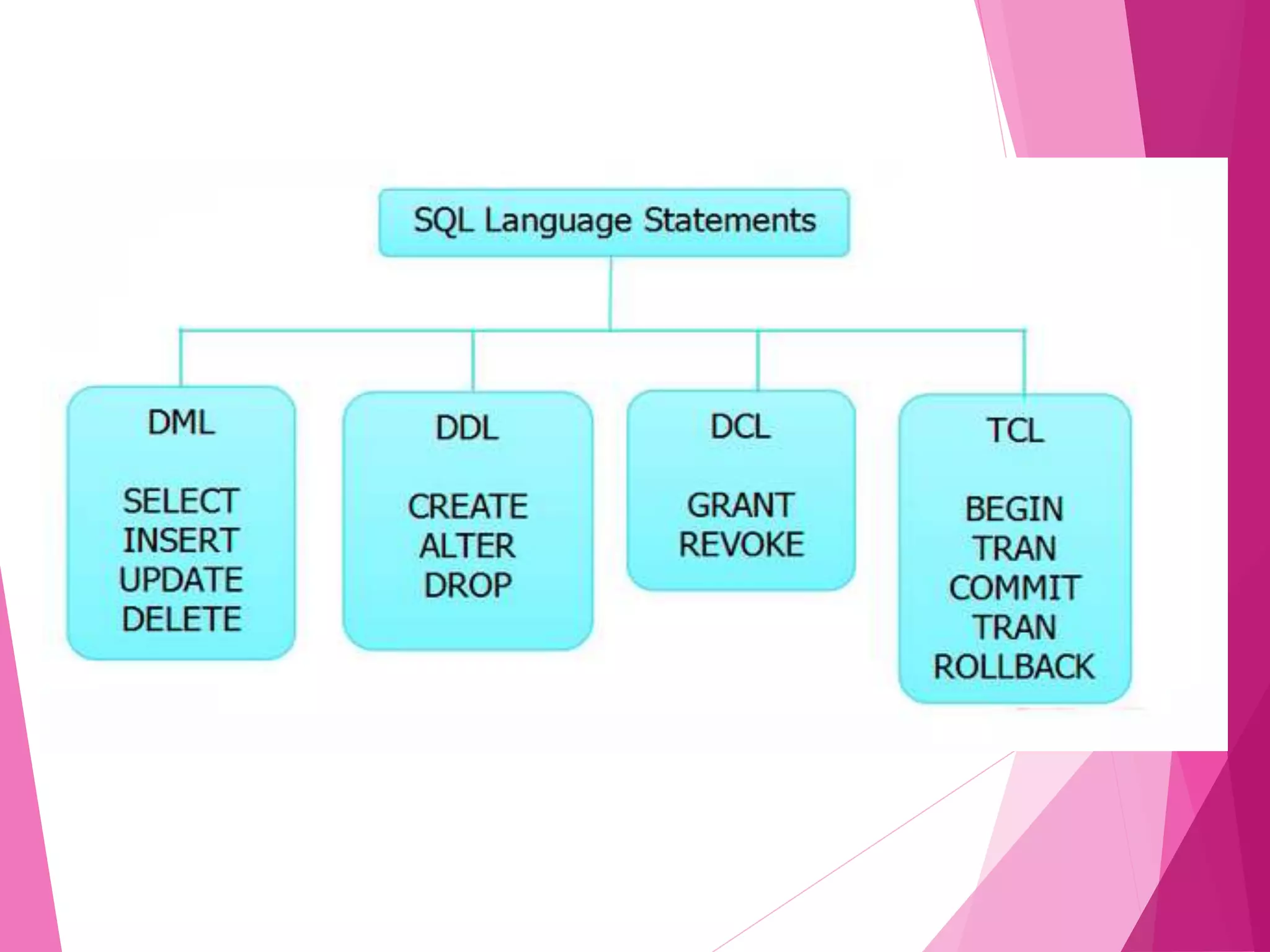 SQL Language Statements

DML

SELECT
INSERT
UPDATE
DELETE

DDL

CREATE
ALTER
DROP

DCL

GRANT
REVOKE

TCL

BEGIN
TRAN
COMMIT
TRAN
ROLLBACK